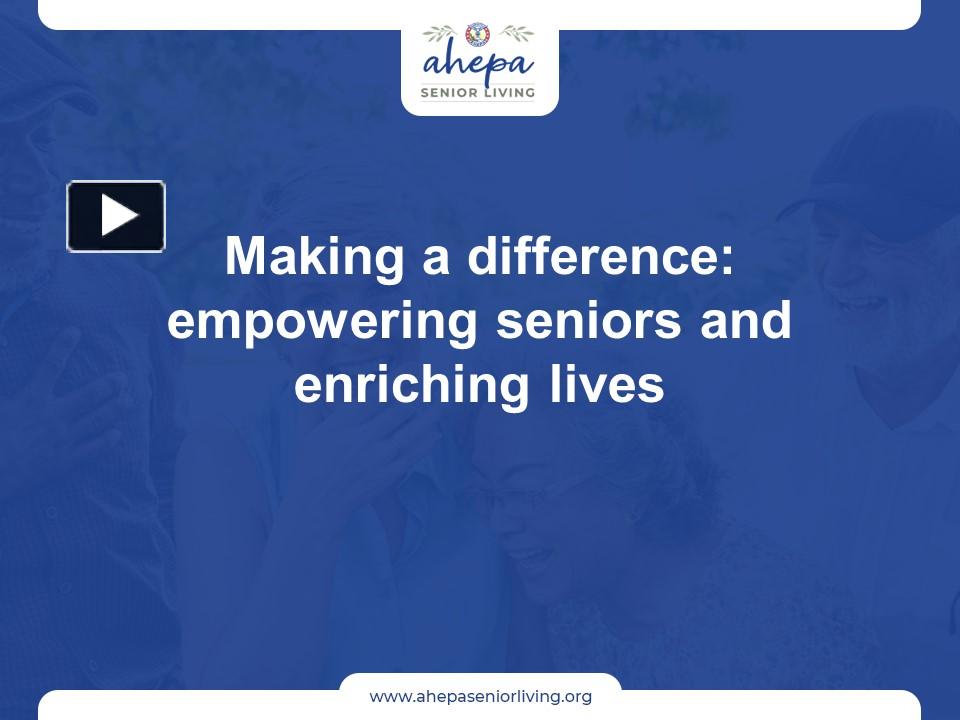 ahepa
SENIOR LIVING

Making a difference: empowering seniors and enriching lives

www.ahepaseniorliving.org